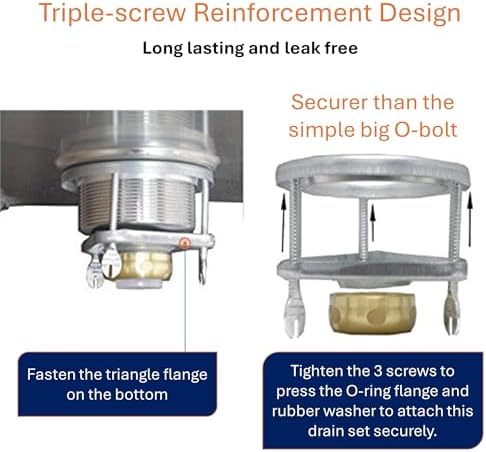 Triple-screw Reinforcement Design

Long lasting and leak free

Securer than the simple big O-bolt

Fasten the triangle flange on the bottom

Tighten the 3 screws to press the O-ring flange and rubber washer to attach this drain set securely.